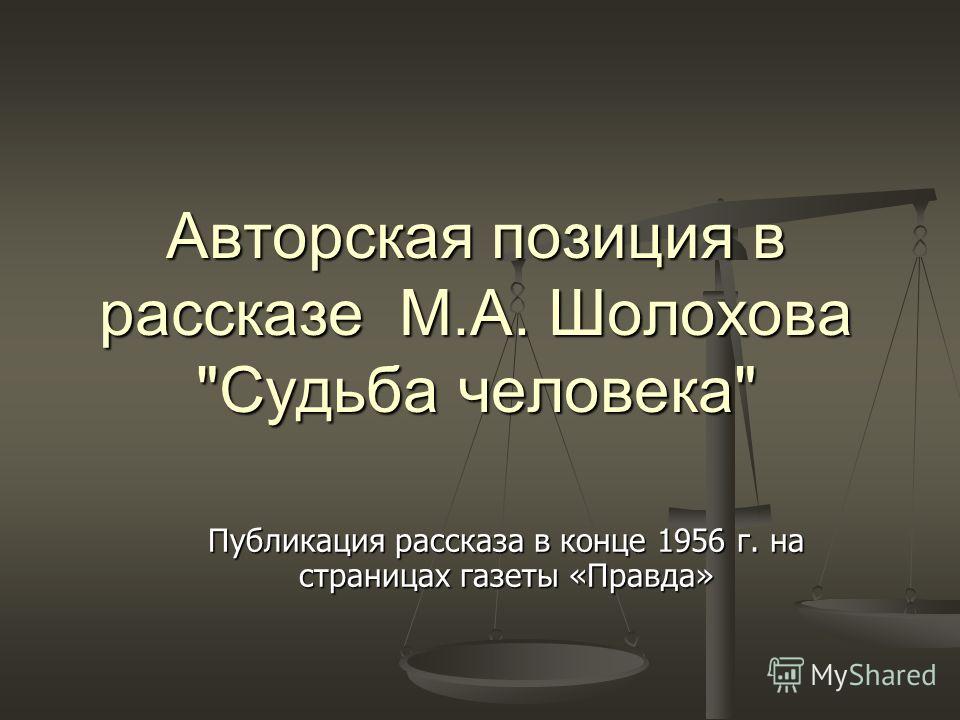 Авторская позиция в рассказе М.А. Шолохова "Судьба человека"

Публикация рассказа в конце 1956 г. на страницах газеты «Правда»

MyShared